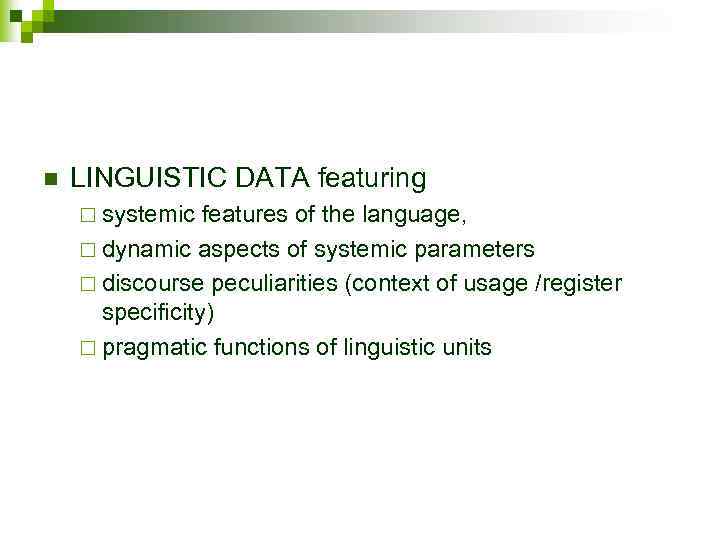 LINGUISTIC DATA featuring

systemic features of the language,

dynamic aspects of systemic parameters

discourse peculiarities (context of usage /register specificity)

pragmatic functions of linguistic units